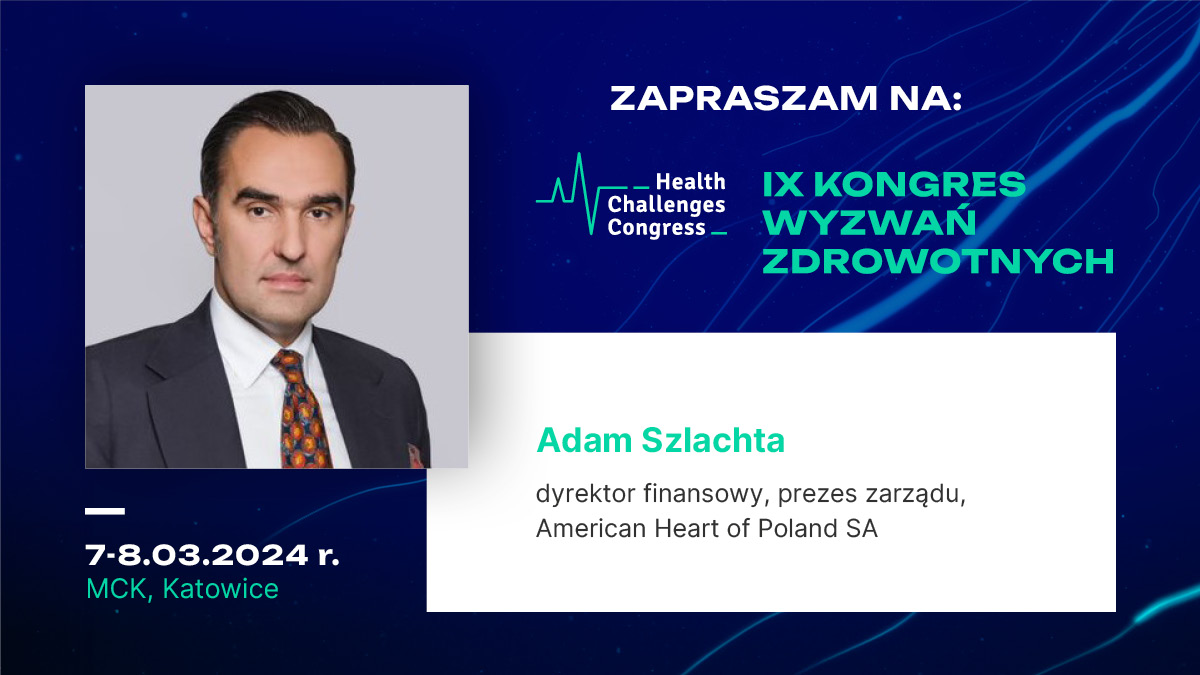 ZAPRASZAM NA:

Health Challenges Congress

IX KONGRES WYZWAŃ ZDROWOTNYCH

Adam Szlachta

dyrektor finansowy, prezes zarządu, American Heart of Poland SA

7-8.03.2024 r.
MCK, Katowice